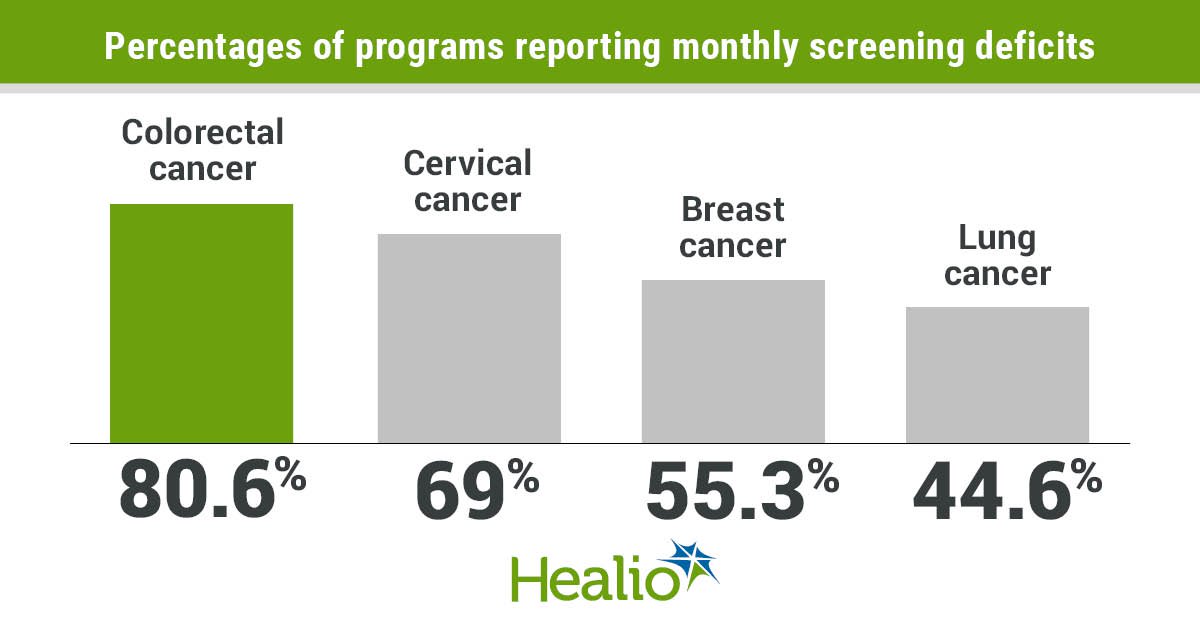 Percentages of programs reporting monthly screening deficits

Colorectal cancer

Cervical cancer

Breast cancer

Lung cancer

80.6%

69%

55.3%

44.6%

Healio